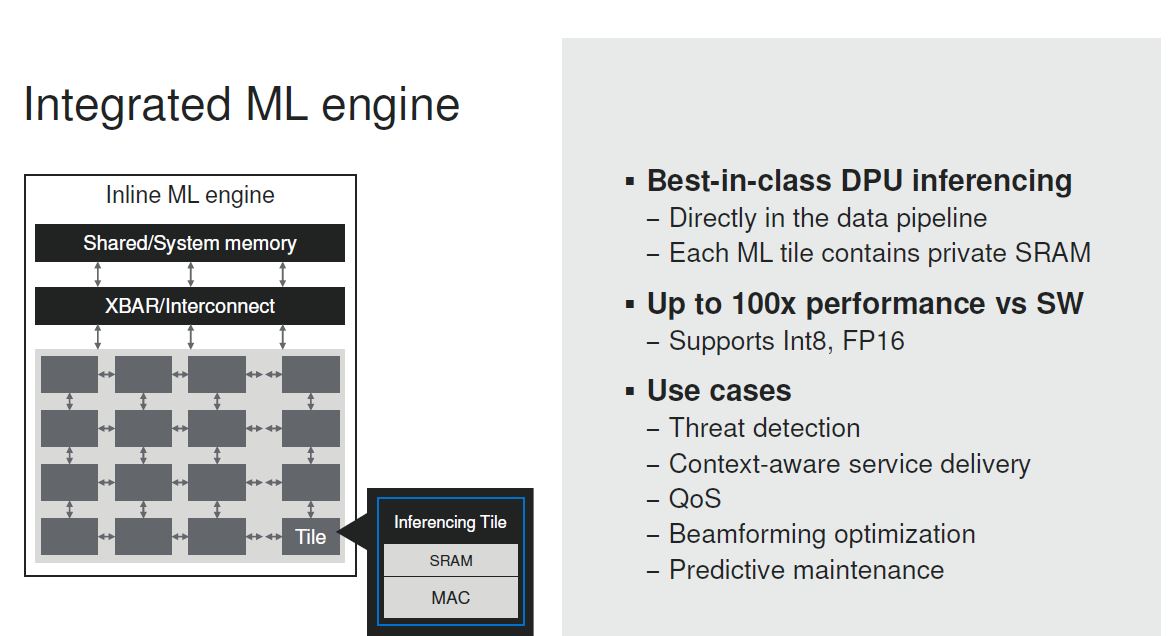 Integrated ML engine

Inline ML engine

Shared/System memory

XBAR/Interconnect

Tile

Inferencing Tile

SRAM

MAC

▪ Best-in-class DPU inferencing
– Directly in the data pipeline
– Each ML tile contains private SRAM

▪ Up to 100x performance vs SW
– Supports Int8, FP16

▪ Use cases
– Threat detection
– Context-aware service delivery
– QoS
– Beamforming optimization
– Predictive maintenance